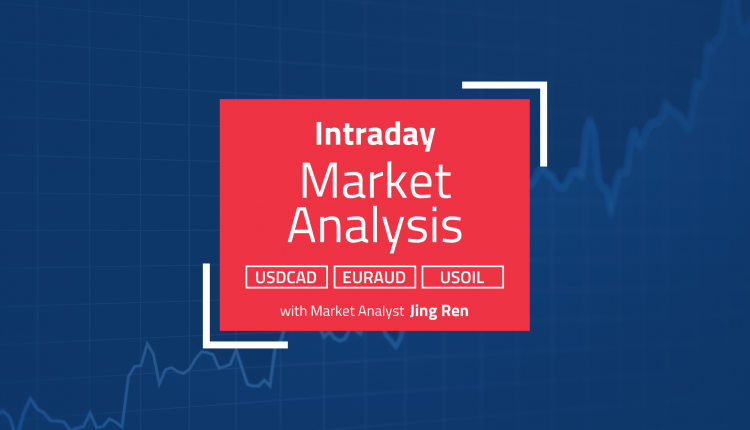 Intraday
Market Analysis

USDCAD EURAUD USOIL

with Market Analyst Jing Ren